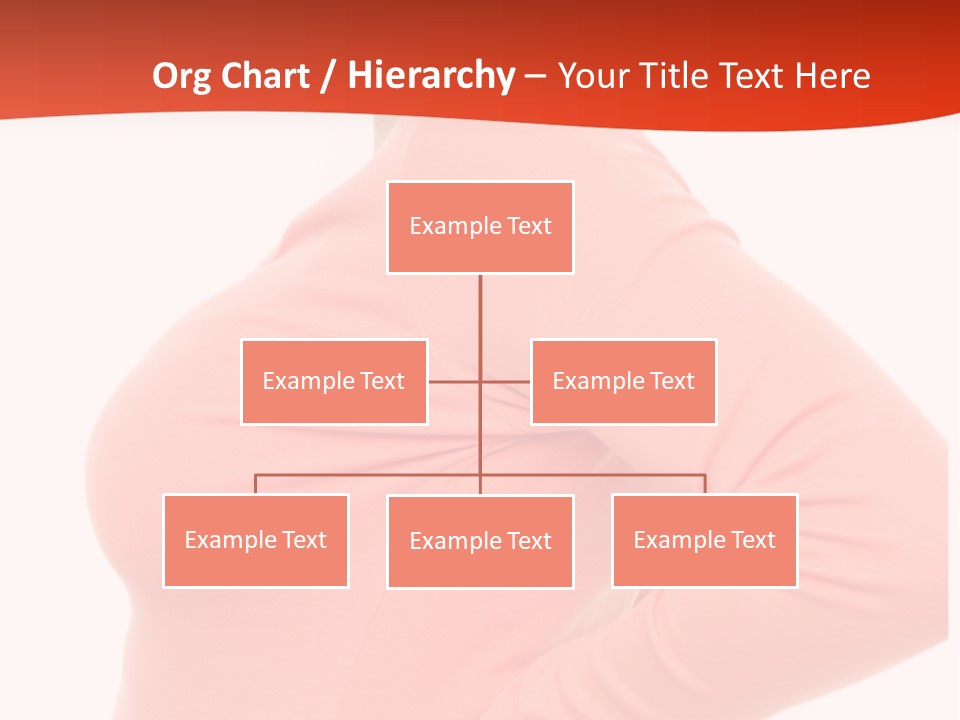 Org Chart / Hierarchy – Your Title Text Here

Example Text

Example Text

Example Text

Example Text

Example Text

Example Text